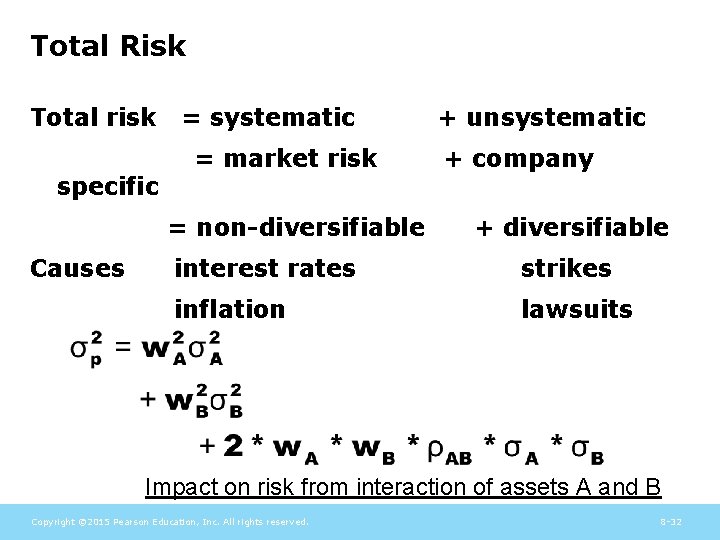 Total Risk

Total risk = systematic + unsystematic

= market risk + company specific

= non-diversifiable + diversifiable

Causes interest rates strikes

inflation lawsuits

$\sigma_p^2 = w_A^2\sigma_A^2$

$+ w_B^2\sigma_B^2$

$+ 2 * w_A * w_B * \rho_{AB} * \sigma_A * \sigma_B$

Impact on risk from interaction of assets A and B

Copyright ©2015 Pearson Education, Inc. All rights reserved.

8-32